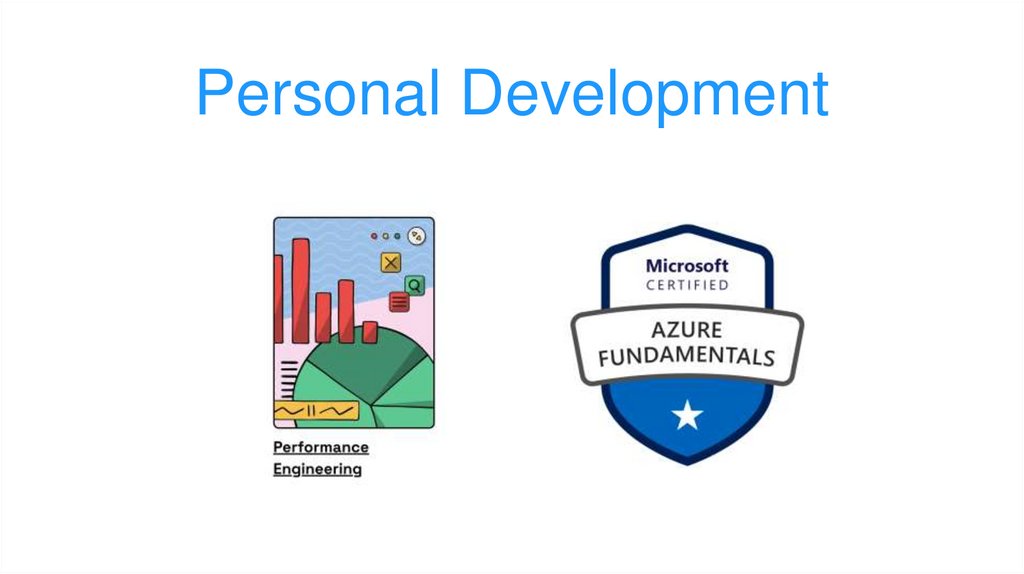 Personal Development

Performance Engineering

Microsoft CERTIFIED

AZURE FUNDAMENTALS